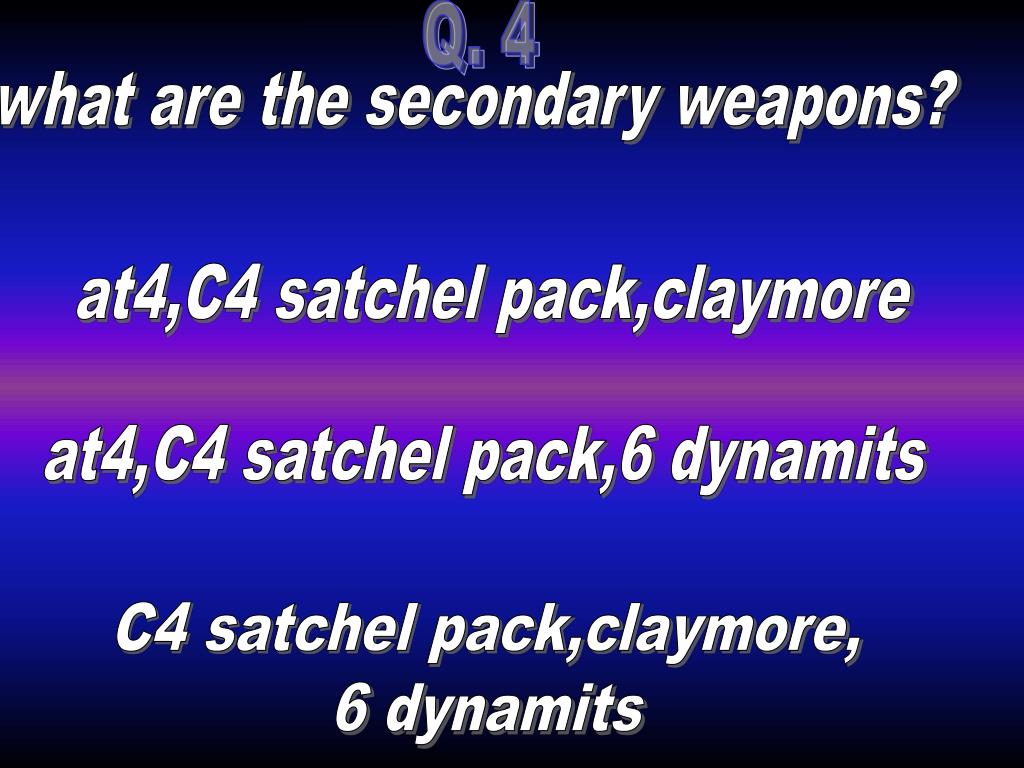 Q. 4
what are the secondary weapons?

at4,C4 satchel pack,claymore

at4,C4 satchel pack,6 dynamits

C4 satchel pack,claymore, 6 dynamits